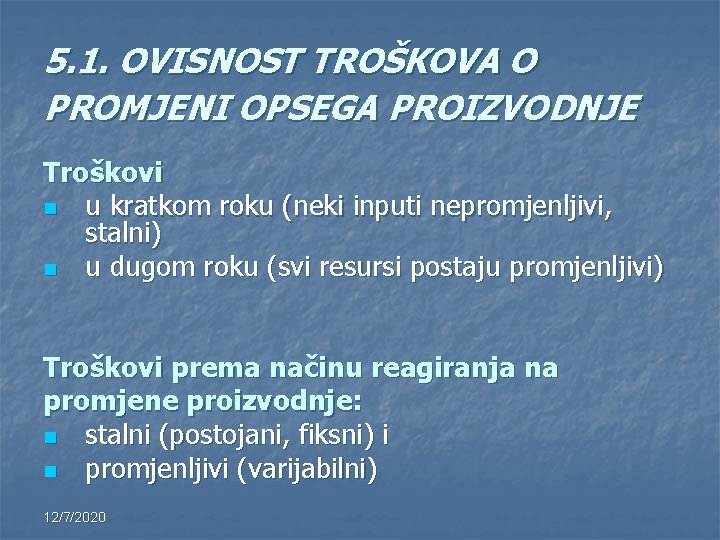 5.1. OVISNOST TROŠKOVA O PROMJENI OPSEGA PROIZVODNJE

Troškovi
- u kratkom roku (neki inputi nepromjenljivi, stalni)
- u dugom roku (svi resursi postaju promjenljivi)

Troškovi prema načinu reagiranja na promjene proizvodnje:
- stalni (postojani, fiksni) i
- promjenljivi (varijabilni)

12/7/2020